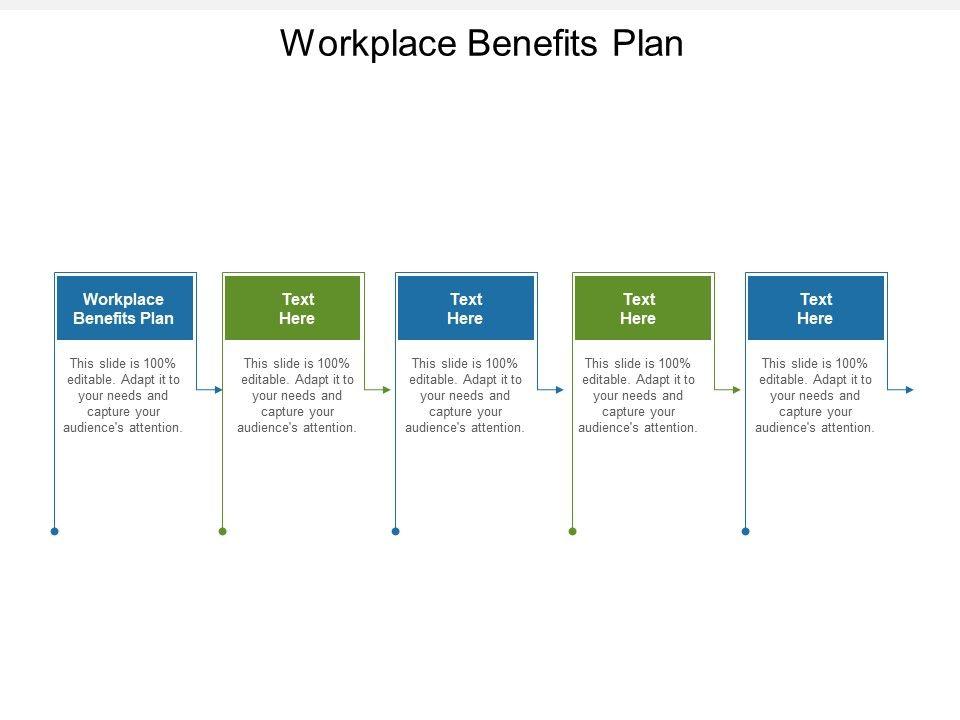 Workplace Benefits Plan

Workplace Benefits Plan

This slide is 100% editable. Adapt it to your needs and capture your audience's attention.

Text Here

This slide is 100% editable. Adapt it to your needs and capture your audience's attention.

Text Here

This slide is 100% editable. Adapt it to your needs and capture your audience's attention.

Text Here

This slide is 100% editable. Adapt it to your needs and capture your audience's attention.

Text Here

This slide is 100% editable. Adapt it to your needs and capture your audience's attention.